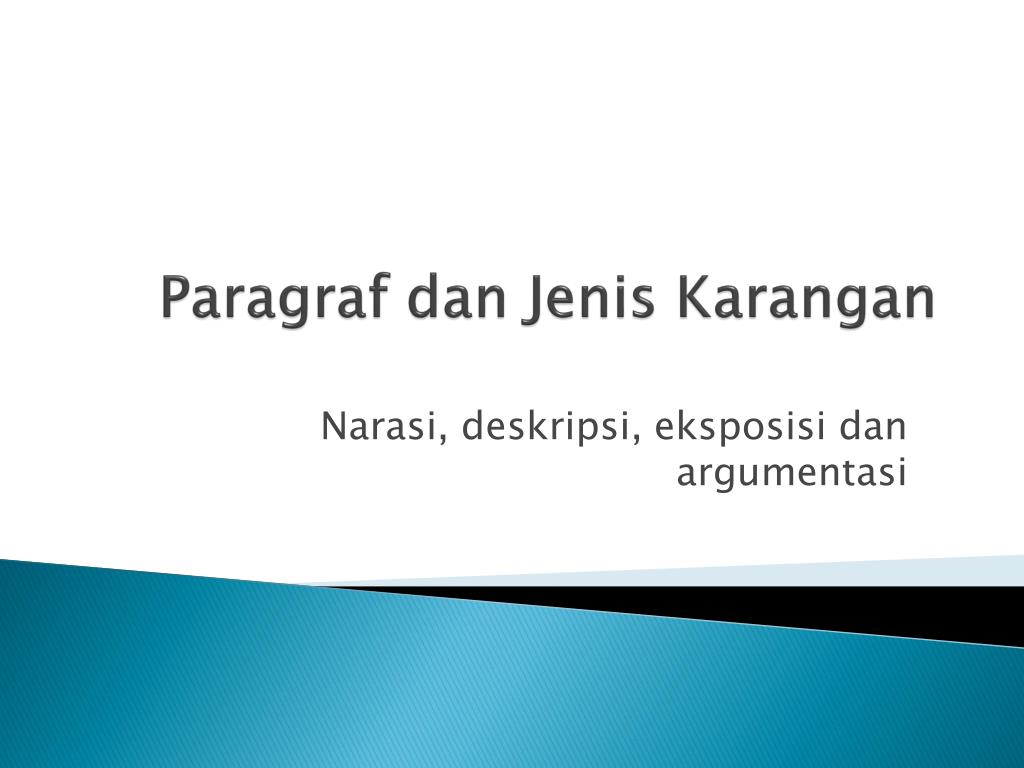 Paragraf dan Jenis Karangan

Narasi, deskripsi, eksposisi dan argumentasi